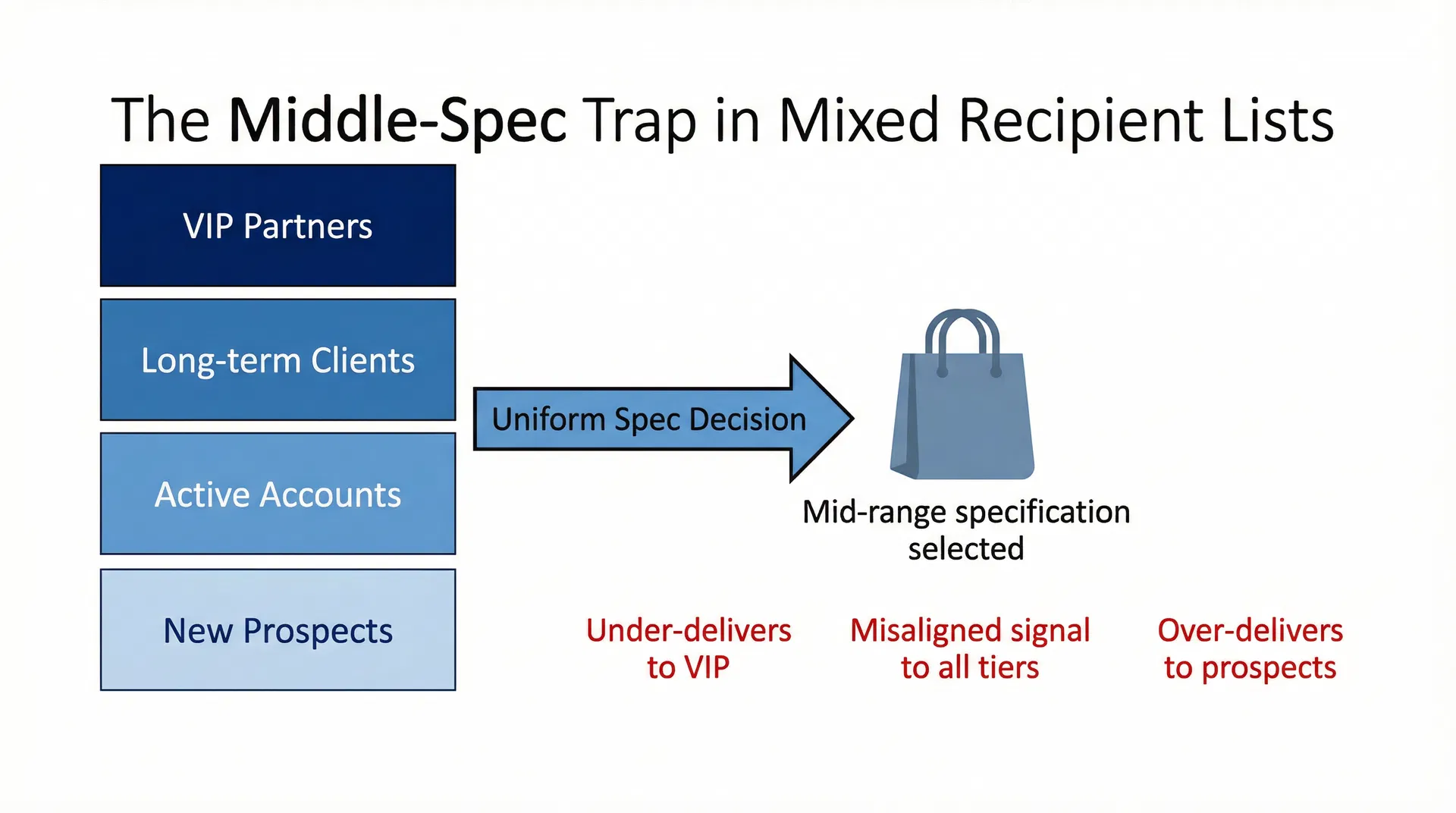 The Middle-Spec Trap in Mixed Recipient Lists

VIP Partners

Long-term Clients

Active Accounts

New Prospects

Uniform Spec Decision

Mid-range specification selected

Under-delivers to VIP

Misaligned signal to all tiers

Over-delivers to prospects